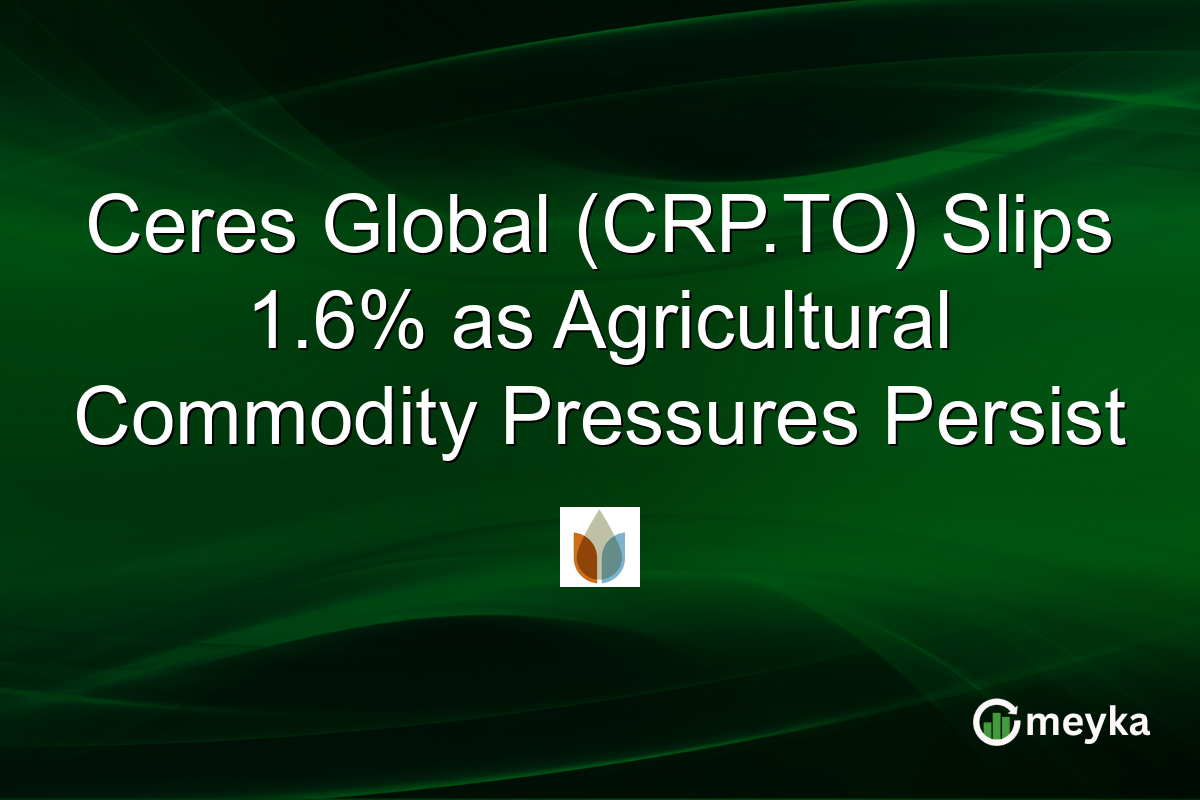 Ceres Global (CRP.TO) Slips 1.6% as Agricultural Commodity Pressures Persist

meyka